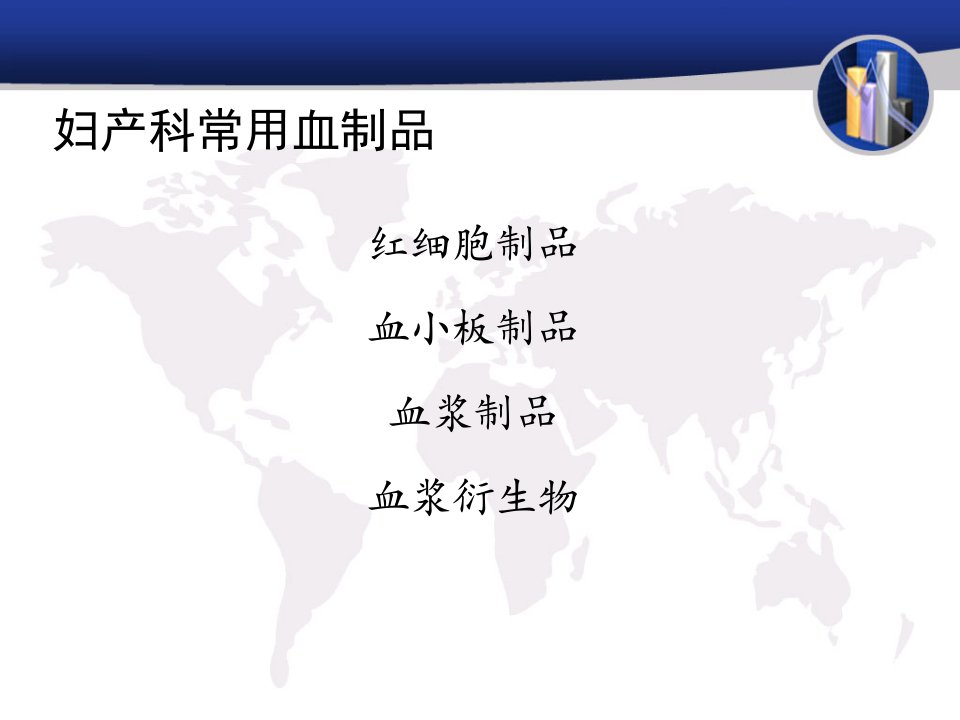 妇产科常用血制品

红细胞制品

血小板制品

血浆制品

血浆衍生物